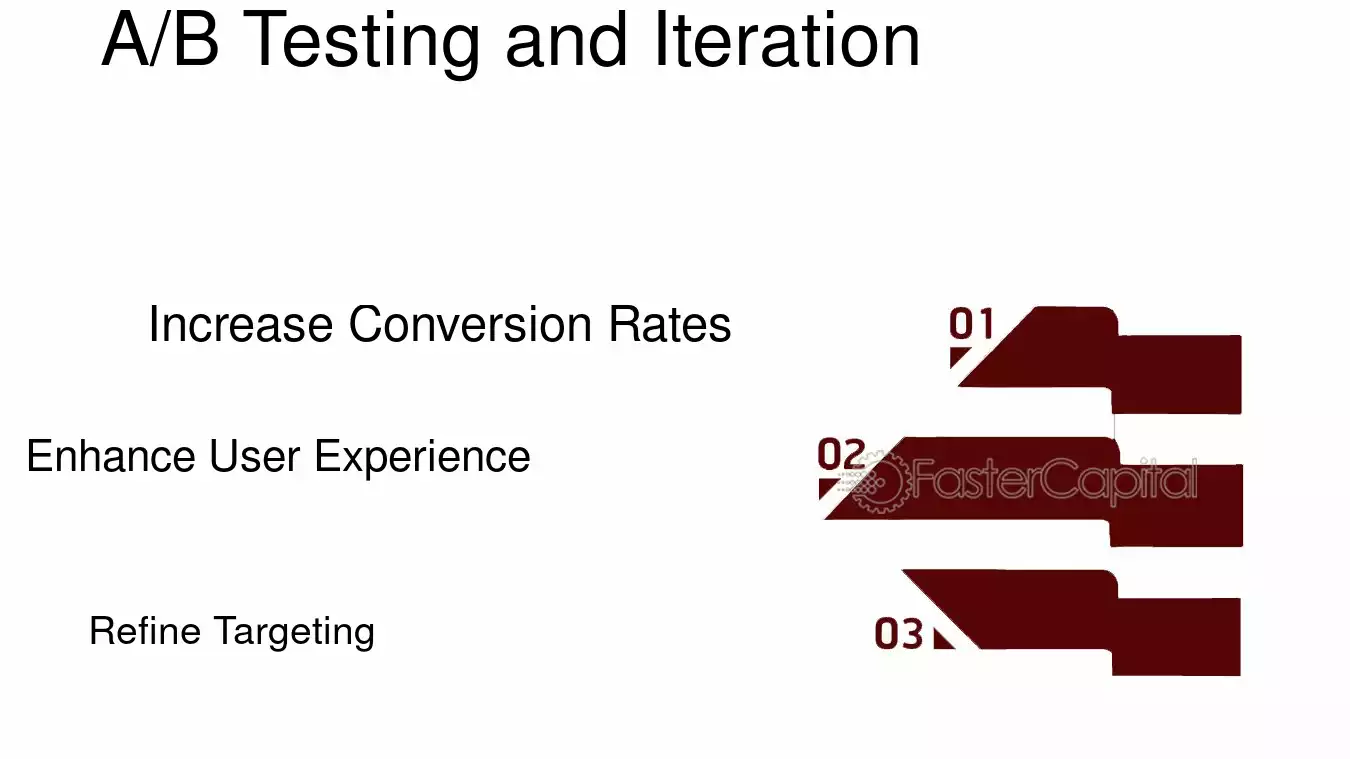 A/B Testing and Iteration

Increase Conversion Rates

01

Enhance User Experience

02

Refine Targeting

03

FasterCapital